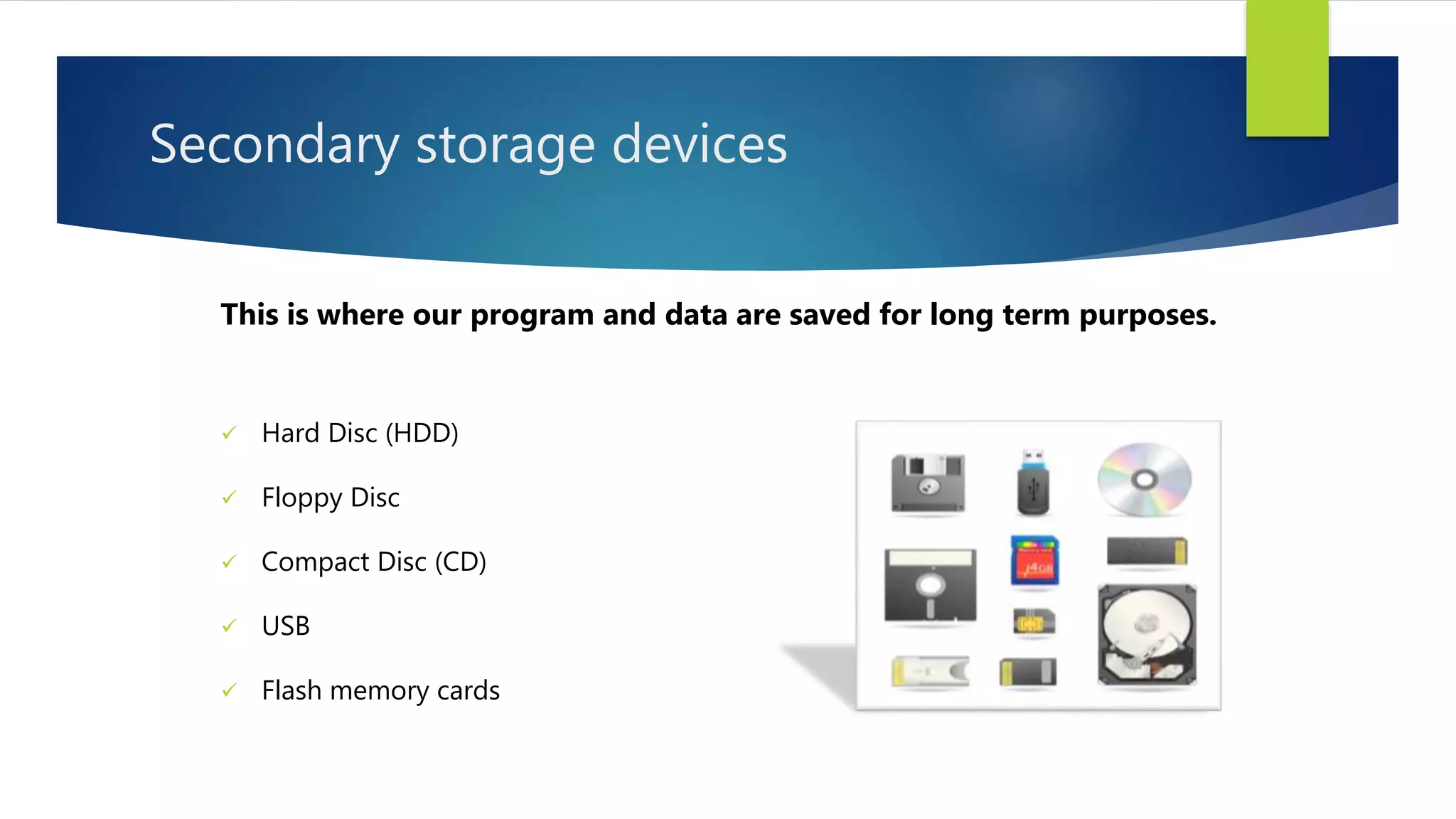 Secondary storage devices

This is where our program and data are saved for long term purposes.

✓ Hard Disc (HDD)

✓ Floppy Disc

✓ Compact Disc (CD)

✓ USB

✓ Flash memory cards

4GB